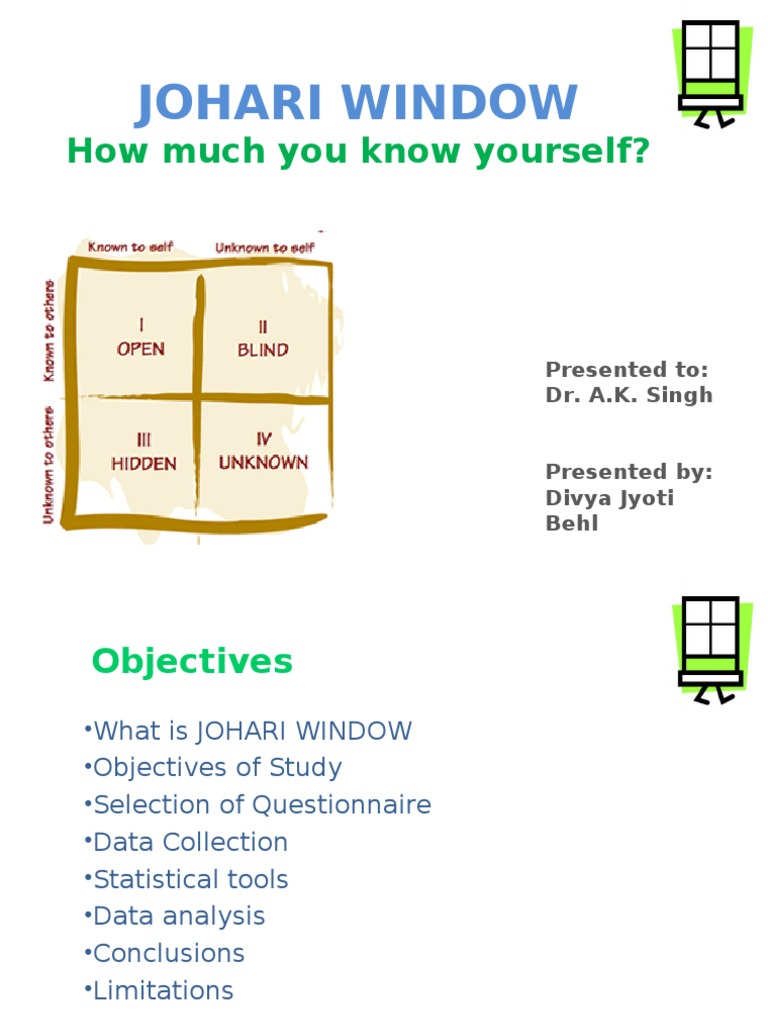 JOHARI WINDOW
How much you know yourself?

Known to self
Unknown to self
Known to others
Unknown to others

I
OPEN

II
BLIND

III
HIDDEN

IV
UNKNOWN

Presented to:
Dr. A.K. Singh

Presented by:
Divya Jyoti Behl

Objectives

•What is JOHARI WINDOW
•Objectives of Study
•Selection of Questionnaire
•Data Collection
•Statistical tools
•Data analysis
•Conclusions
•Limitations